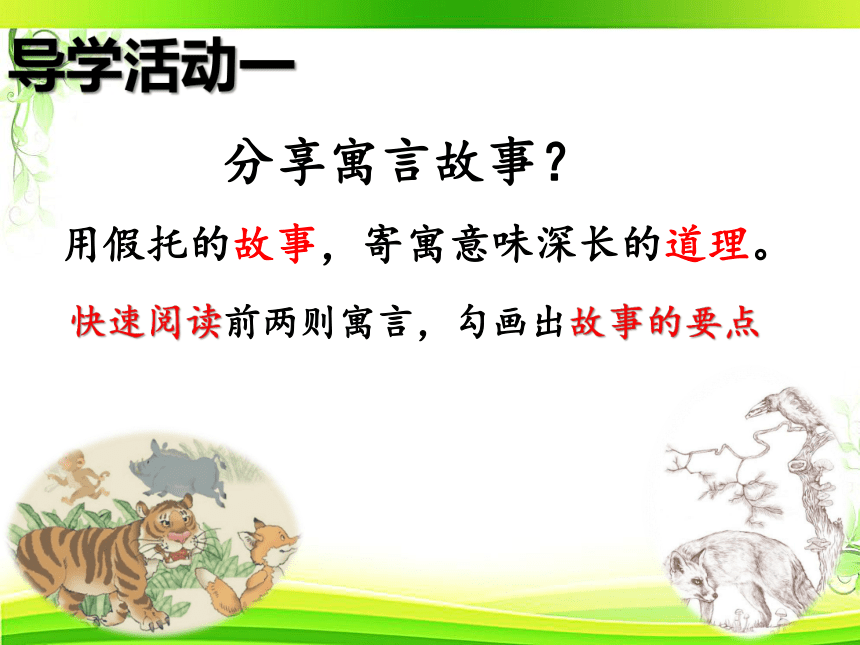 导学活动一

分享寓言故事？

用假托的故事，寄寓意味深长的道理。

快速阅读前两则寓言，勾画出故事的要点